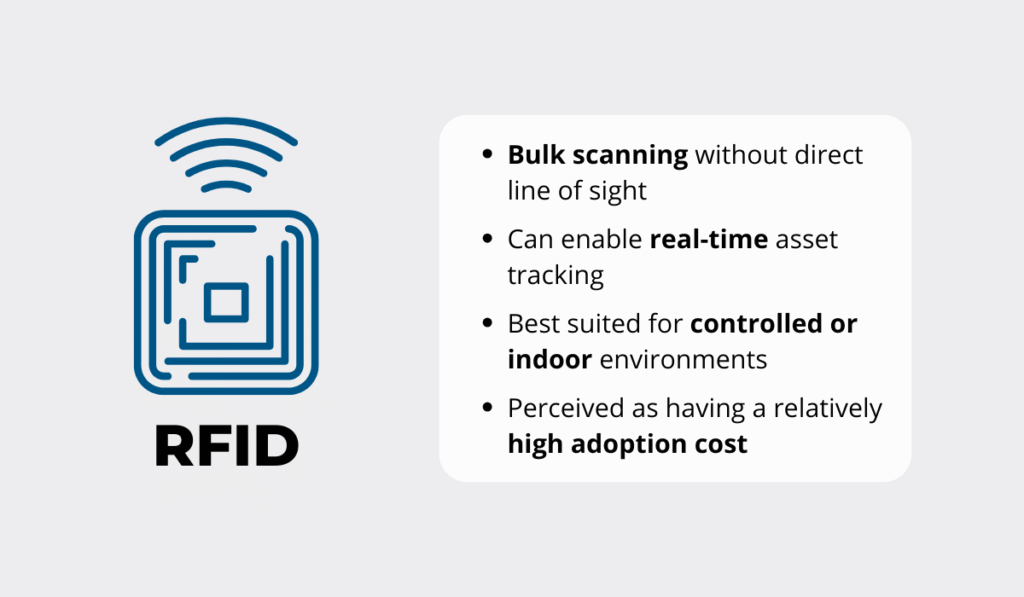 RFID

- Bulk scanning without direct line of sight
- Can enable real-time asset tracking
- Best suited for controlled or indoor environments
- Perceived as having a relatively high adoption cost